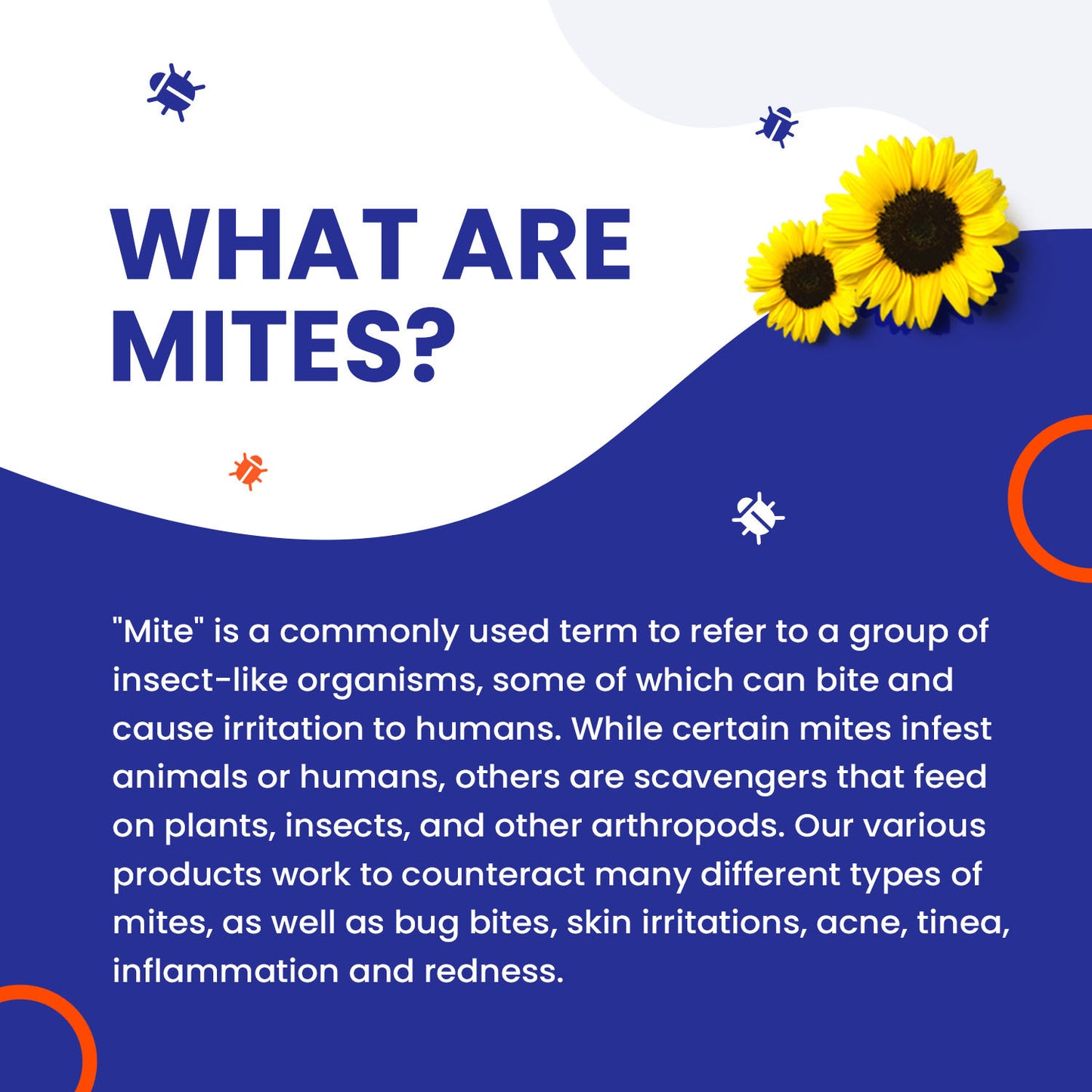 WHAT ARE MITES?

"Mite" is a commonly used term to refer to a group of insect-like organisms, some of which can bite and cause irritation to humans. While certain mites infest animals or humans, others are scavengers that feed on plants, insects, and other arthropods. Our various products work to counteract many different types of mites, as well as bug bites, skin irritations, acne, tinea, inflammation and redness.